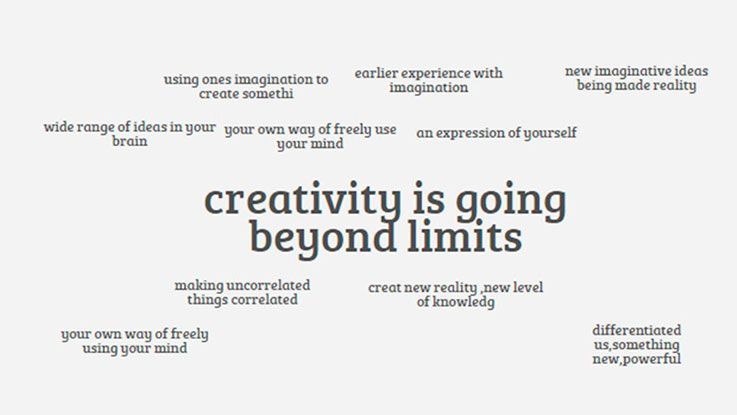 using ones imagination to create somethi

earlier experience with imagination

new imaginative ideas being made reality

wide range of ideas in your brain

your own way of freely use your mind

an expression of yourself

creativity is going beyond limits

making uncorrelated things correlated

creat new reality ,new level of knowledg

your own way of freely using your mind

differentiated us,something new,powerful